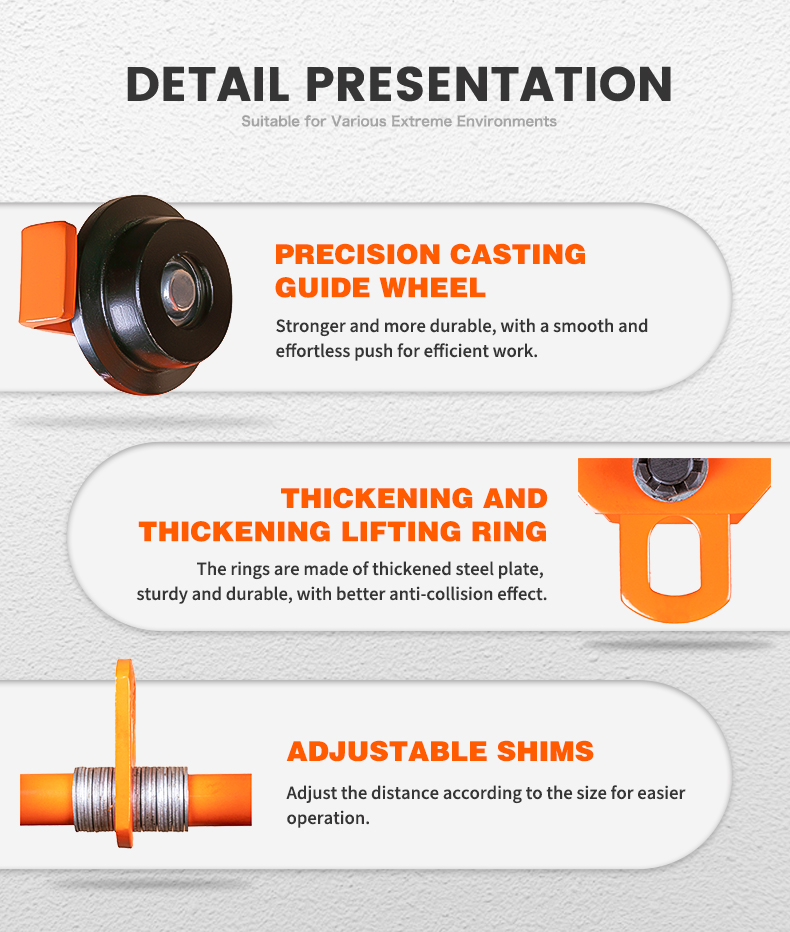 DETAIL PRESENTATION

Suitable for Various Extreme Environments

PRECISION CASTING GUIDE WHEEL

Stronger and more durable, with a smooth and effortless push for efficient work.

THICKENING AND THICKENING LIFTING RING

The rings are made of thickened steel plate, sturdy and durable, with better anti-collision effect.

ADJUSTABLE SHIMS

Adjust the distance according to the size for easier operation.